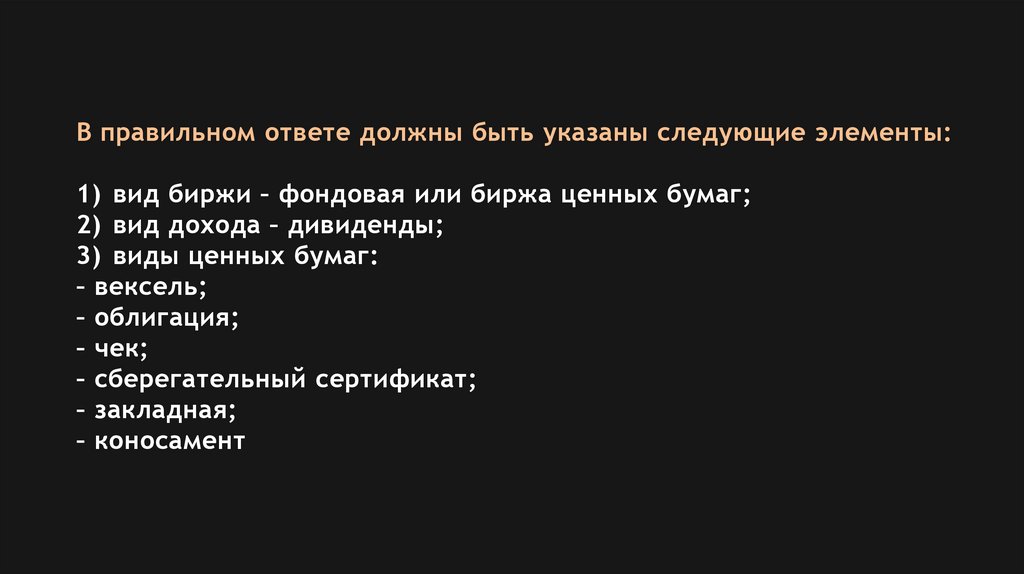 В правильном ответе должны быть указаны следующие элементы:

1) вид биржи – фондовая или биржа ценных бумаг;
2) вид дохода – дивиденды;
3) виды ценных бумаг:
– вексель;
– облигация;
– чек;
– сберегательный сертификат;
– закладная;
– коносамент